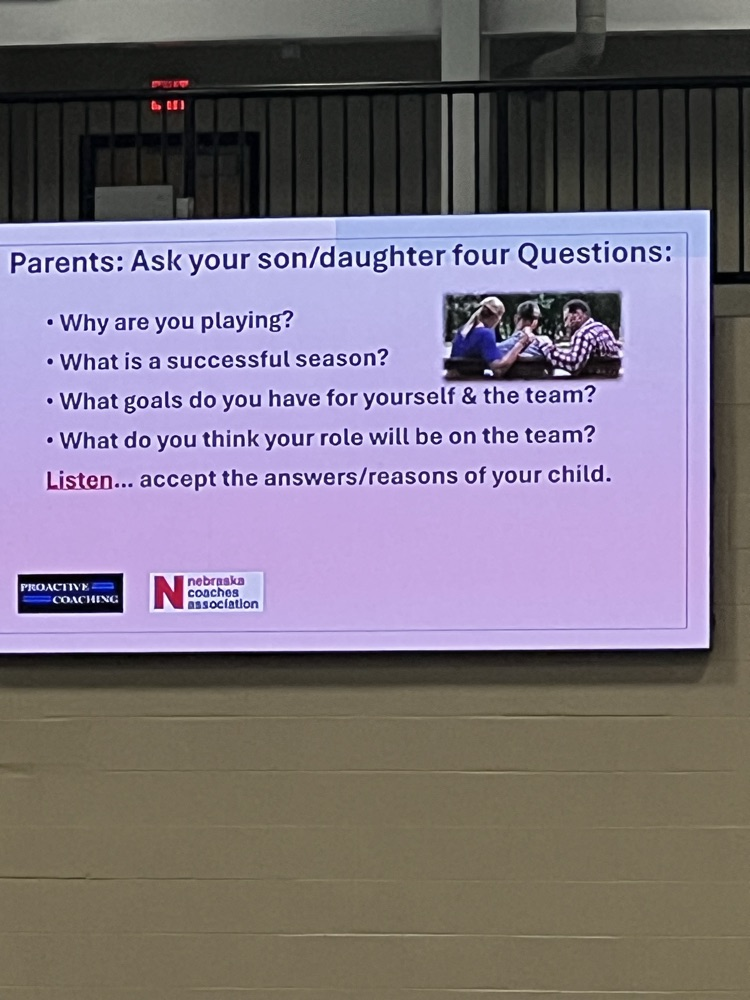 Parents: Ask your son/daughter four Questions:

• Why are you playing?
• What is a successful season?
• What goals do you have for yourself & the team?
• What do you think your role will be on the team?

Listen... accept the answers/reasons of your child.

PROACTIVE COACHING

N nebraska coaches association